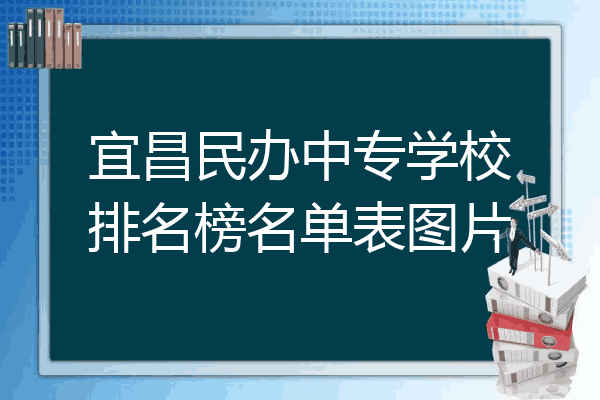 宜昌民办中专学校排名榜名单表图片